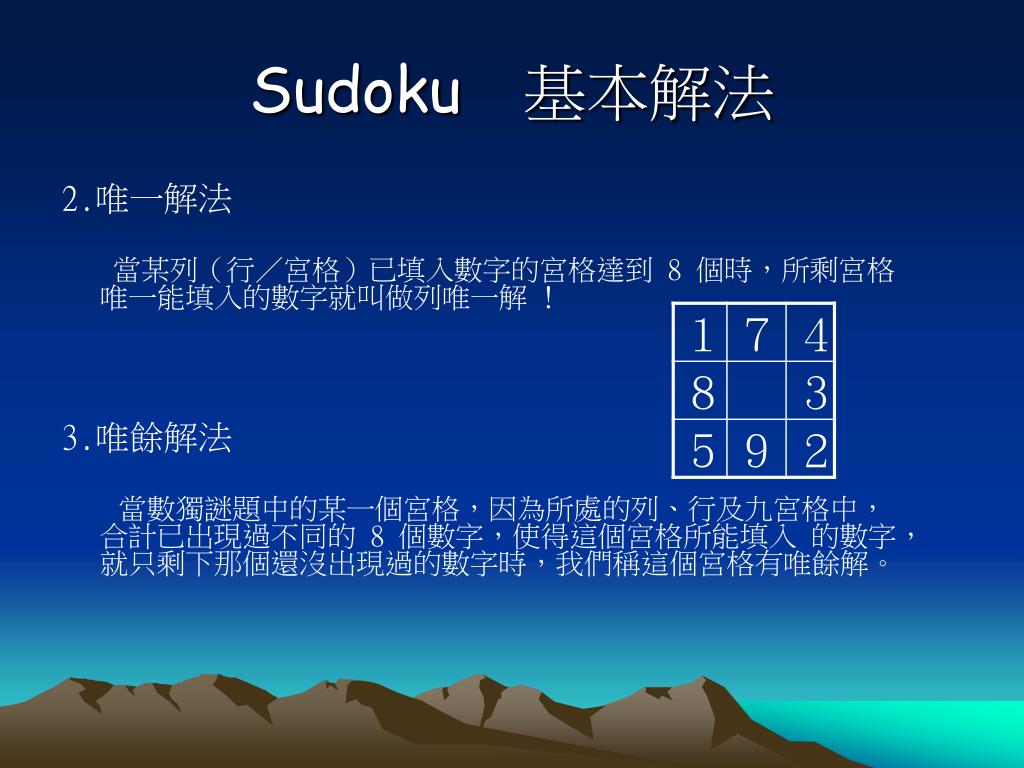 Sudoku　基本解法

2.唯一解法

當某列（行／宮格）已填入數字的宮格達到 8 個時，所剩宮格唯一能填入的數字就叫做列唯一解 ！

| 1 | 7 | 4 |
|---|---|---|
| 8 |  | 3 |
| 5 | 9 | 2 |

3.唯餘解法

當數獨謎題中的某一個宮格，因為所處的列、行及九宮格中，合計已出現過不同的 8 個數字，使得這個宮格所能填入 的數字，就只剩下那個還沒出現過的數字時，我們稱這個宮格有唯餘解。